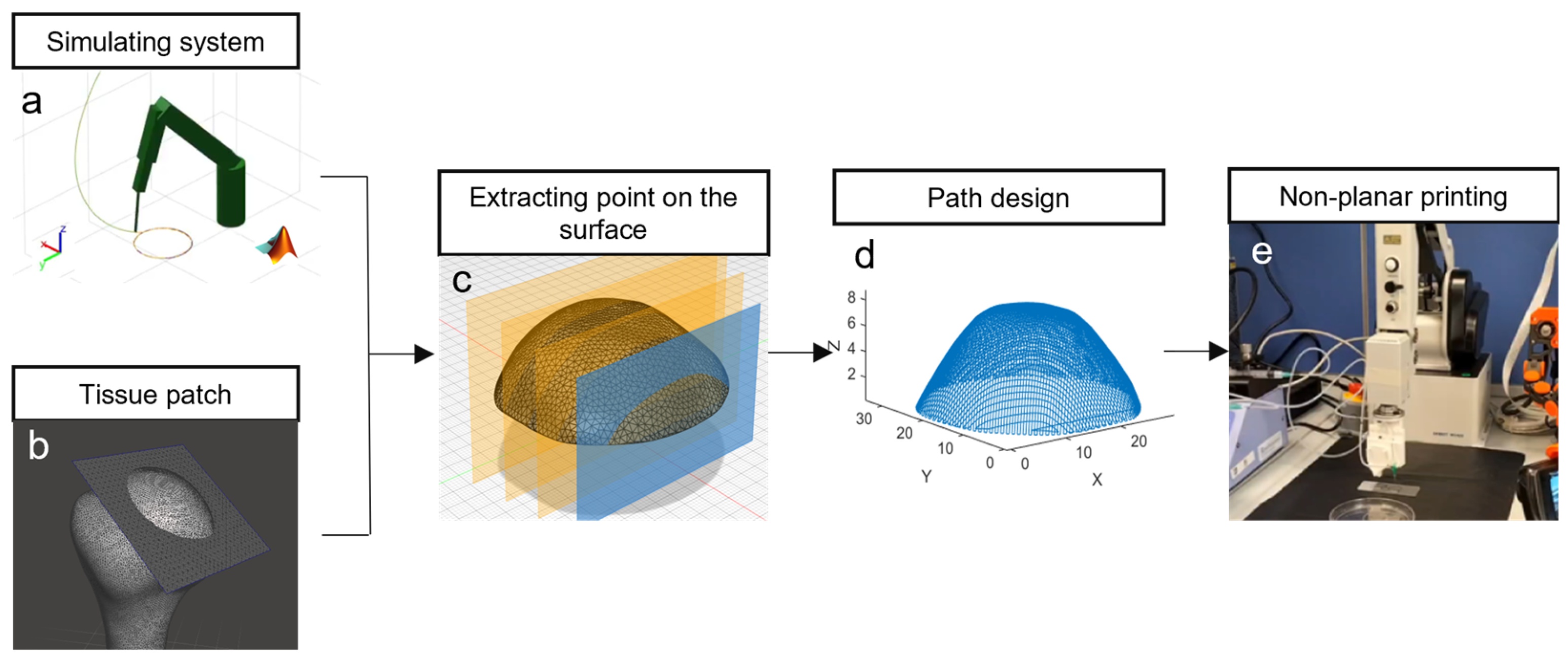 Simulating system

a

z
y

Tissue patch

b

Extracting point on the surface

c

Path design

d

8
6
4
2
Z

30
20
10
0
Y

0
10
20
X

Non-planar printing

e